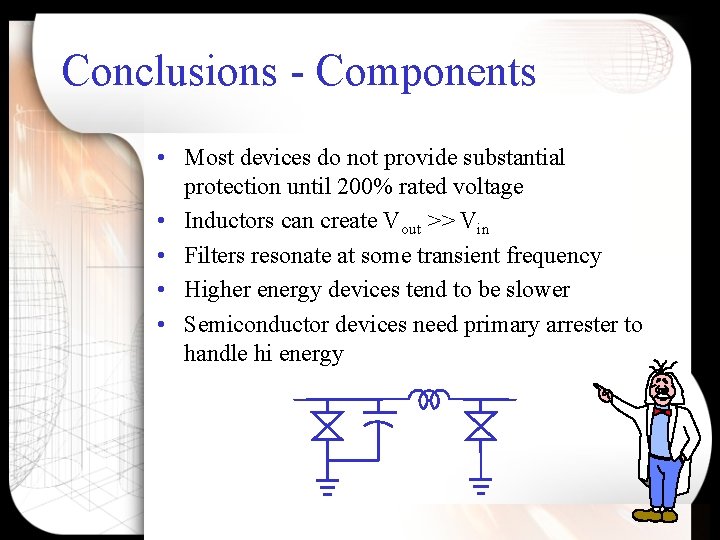 Conclusions - Components

• Most devices do not provide substantial protection until 200% rated voltage
• Inductors can create $V_{out} >> V_{in}$
• Filters resonate at some transient frequency
• Higher energy devices tend to be slower
• Semiconductor devices need primary arrester to handle hi energy